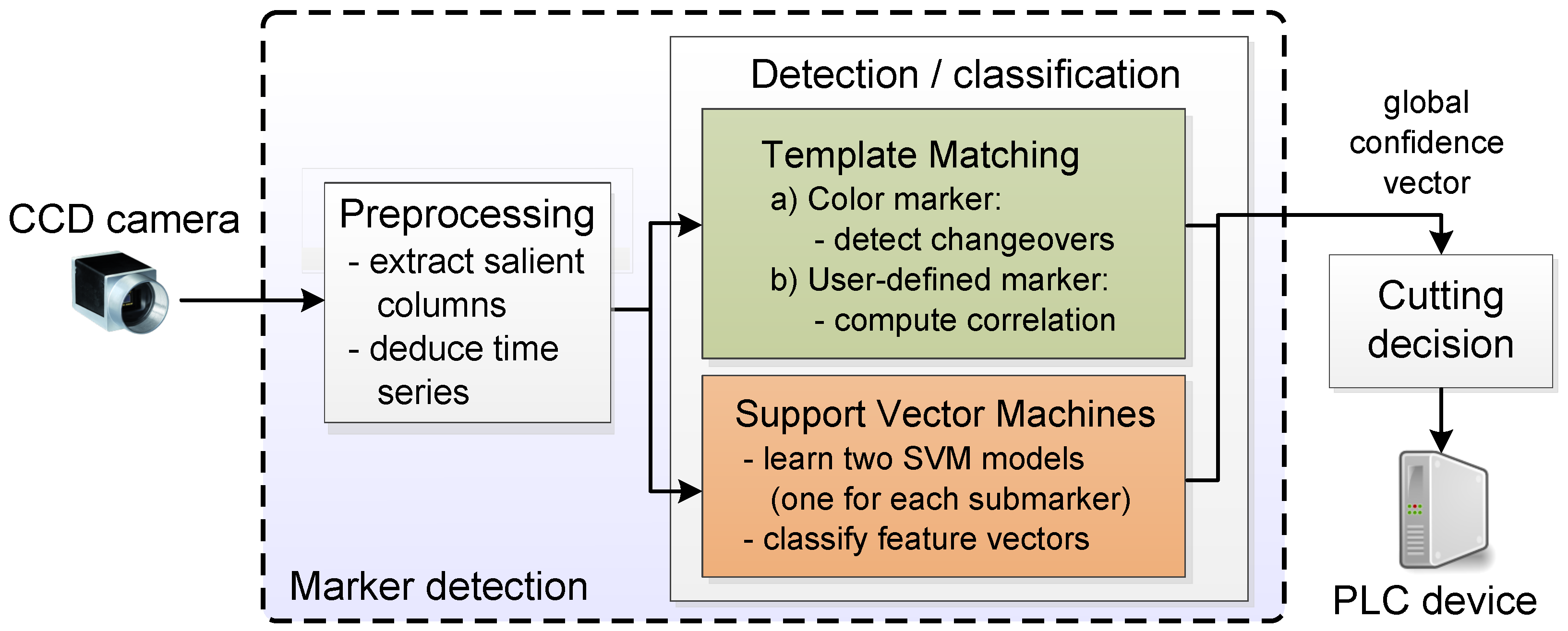 CCD camera

Preprocessing
- extract salient columns
- deduce time series

Detection / classification

Template Matching
a) Color marker:
- detect changeovers
b) User-defined marker:
- compute correlation

Support Vector Machines
- learn two SVM models (one for each submarker)
- classify feature vectors

Marker detection

global confidence vector

Cutting decision

PLC device